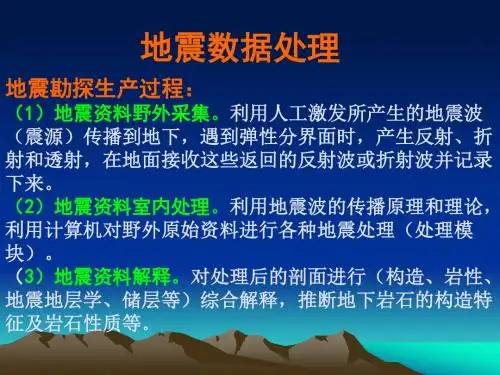 地震数据处理

地震勘探生产过程：

（1）地震资料野外采集。利用人工激发所产生的地震波（震源）传播到地下，遇到弹性分界面时，产生反射、折射和透射，在地面接收这些返回的反射波或折射波并记录下来。

（2）地震资料室内处理。利用地震波的传播原理和理论，利用计算机对野外原始资料进行各种地震处理（处理模块）。

（3）地震资料解释。对处理后的剖面进行（构造、岩性、地震地层学、储层等）综合解释，推断地下岩石的构造特征及岩石性质等。